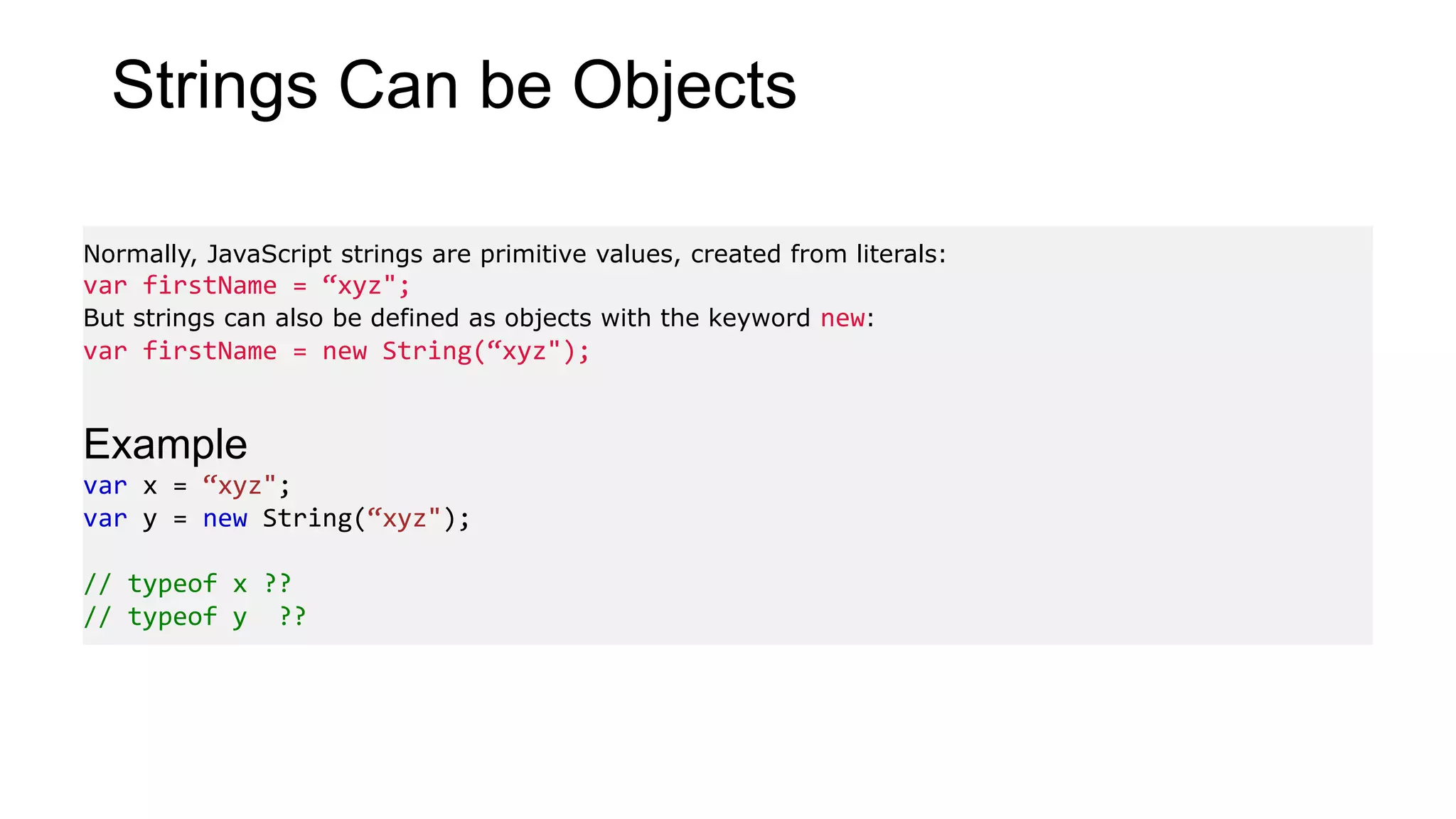 Strings Can be Objects

Normally, JavaScript strings are primitive values, created from literals:
var firstName = “xyz";
But strings can also be defined as objects with the keyword new:
var firstName = new String(“xyz");

Example
var x = “xyz";
var y = new String(“xyz");

// typeof x ??
// typeof y  ??